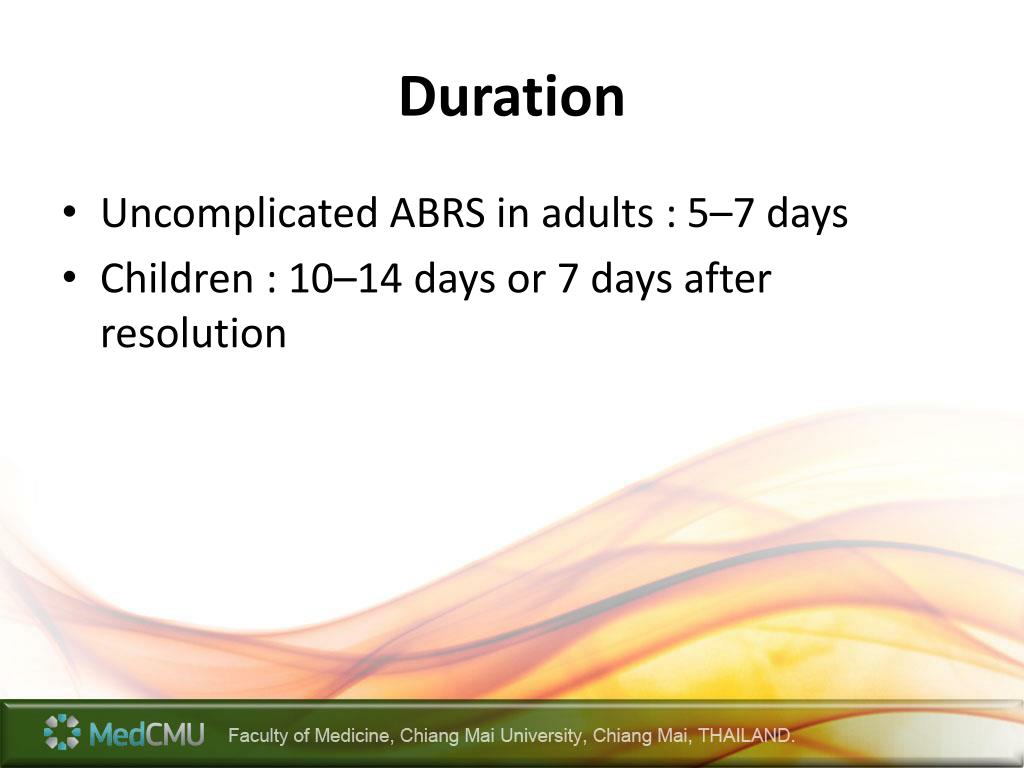 Duration

• Uncomplicated ABRS in adults : 5–7 days
• Children : 10–14 days or 7 days after resolution

MedCMU Faculty of Medicine, Chiang Mai University, Chiang Mai, THAILAND.